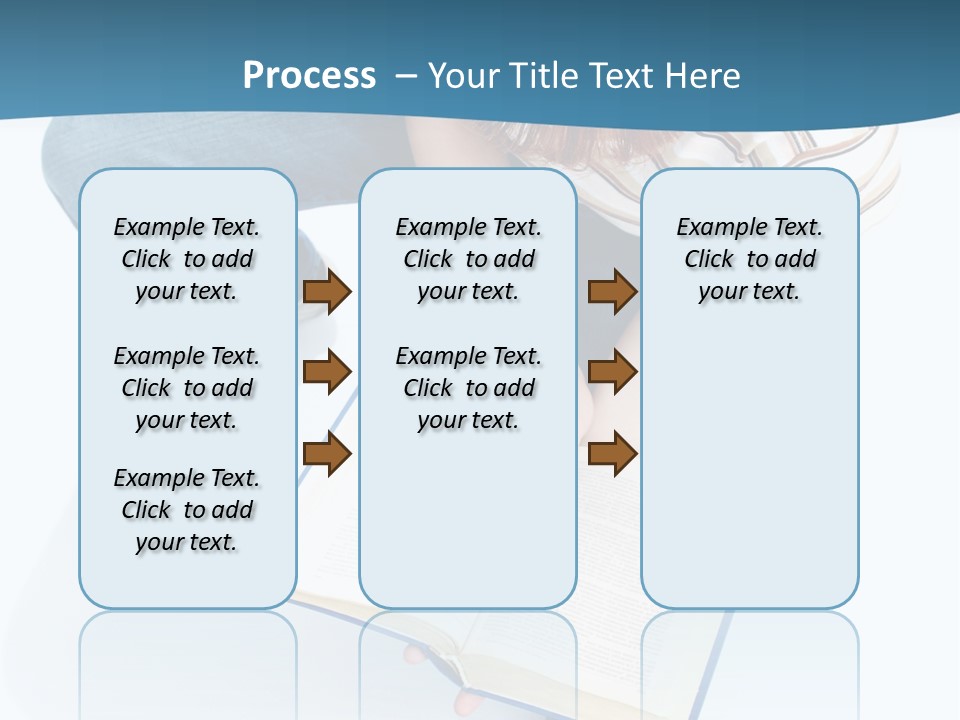 Process – Your Title Text Here

Example Text. Click to add your text.

Example Text. Click to add your text.

Example Text. Click to add your text.

Example Text. Click to add your text.

Example Text. Click to add your text.

Example Text. Click to add your text.